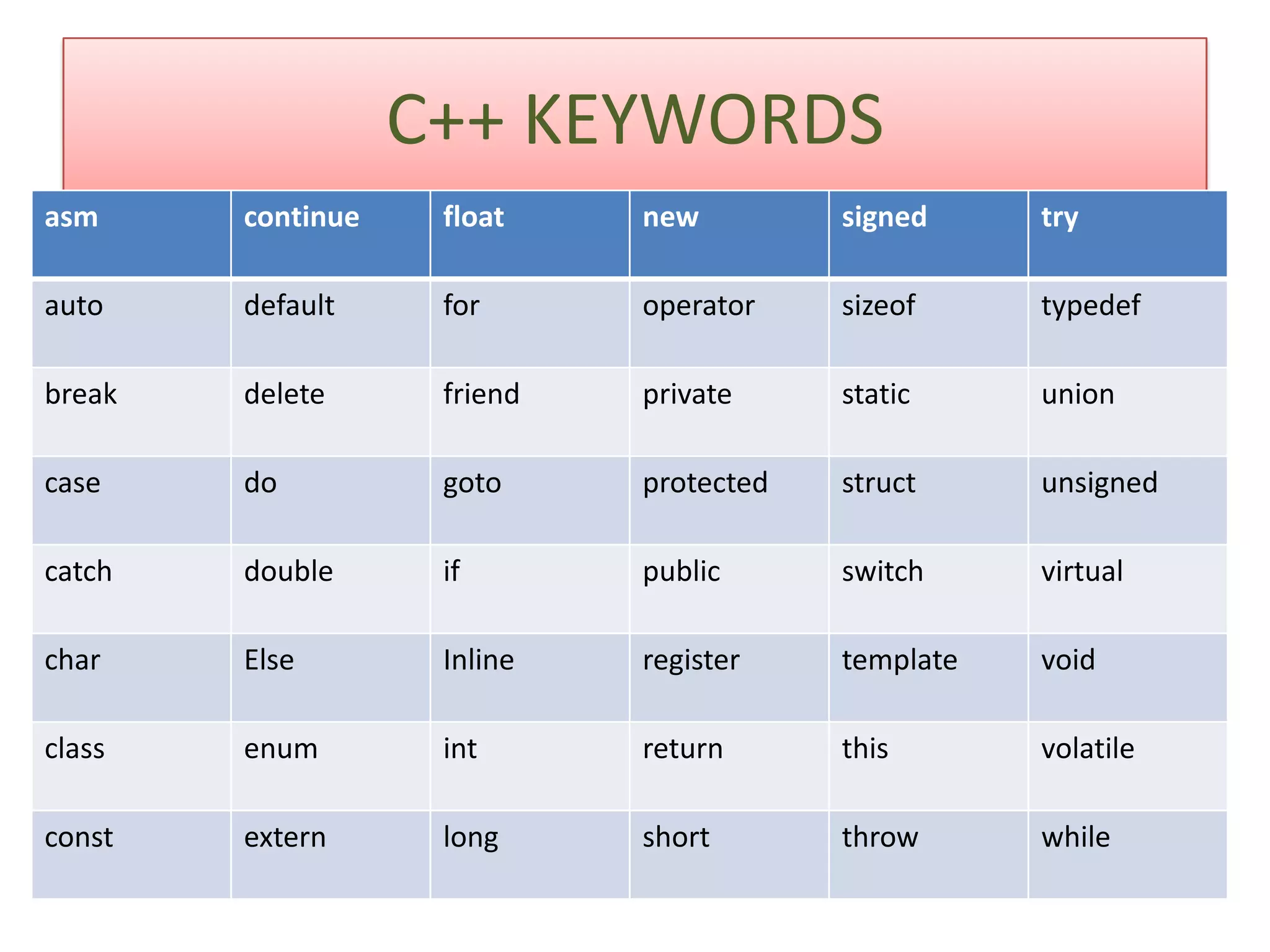 C++ KEYWORDS

| asm | continue | float | new | signed | try |
|---|---|---|---|---|---|
| auto | default | for | operator | sizeof | typedef |
| break | delete | friend | private | static | union |
| case | do | goto | protected | struct | unsigned |
| catch | double | if | public | switch | virtual |
| char | Else | Inline | register | template | void |
| class | enum | int | return | this | volatile |
| const | extern | long | short | throw | while |